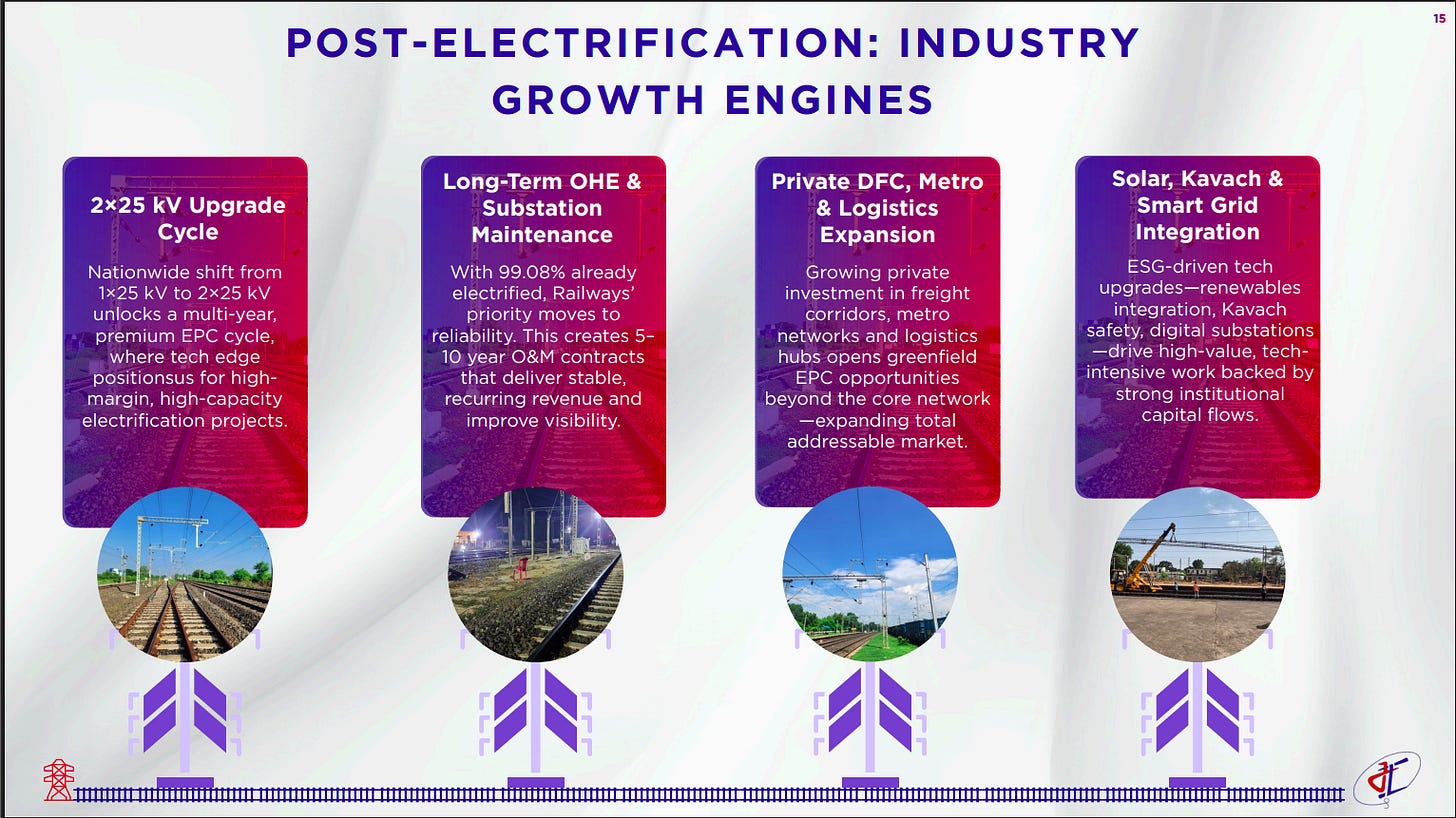 15

POST-ELECTRIFICATION: INDUSTRY GROWTH ENGINES

2×25 kV Upgrade Cycle

Nationwide shift from 1×25 kV to 2×25 kV unlocks a multi-year, premium EPC cycle, where tech edge positionsus for high-margin, high-capacity electrification projects.

Long-Term OHE & Substation Maintenance

With 99.08% already electrified, Railways' priority moves to reliability. This creates 5–10 year O&M contracts that deliver stable, recurring revenue and improve visibility.

Private DFC, Metro & Logistics Expansion

Growing private investment in freight corridors, metro networks and logistics hubs opens greenfield EPC opportunities beyond the core network—expanding total addressable market.

Solar, Kavach & Smart Grid Integration

ESG-driven tech upgrades—renewables integration, Kavach safety, digital substations—drive high-value, tech-intensive work backed by strong institutional capital flows.